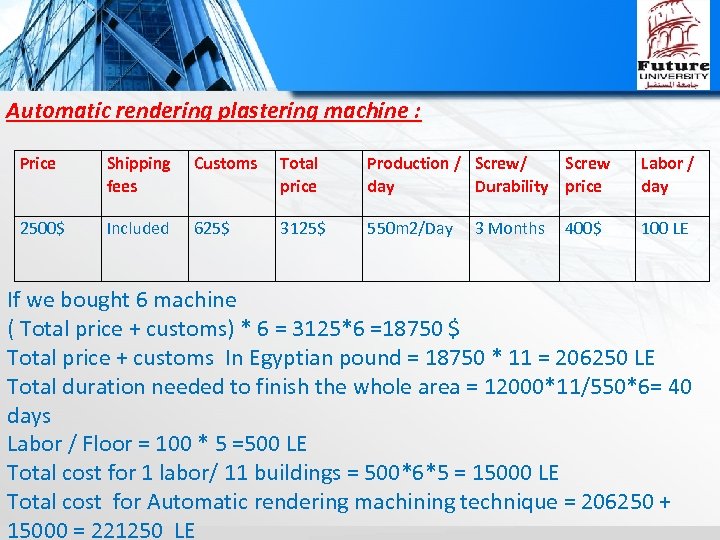 Future UNIVERSITY جامعة المستقبل

Automatic rendering plastering machine :

| Price | Shipping fees | Customs | Total price | Production / day | Screw/ Durability | Screw price | Labor / day |
|---|---|---|---|---|---|---|---|
| 2500$ | Included | 625$ | 3125$ | 550m2/Day | 3 Months | 400$ | 100 LE |

If we bought 6 machine
( Total price + customs) * 6 = 3125*6 =18750 $
Total price + customs In Egyptian pound = 18750 * 11 = 206250 LE
Total duration needed to finish the whole area = 12000*11/550*6= 40 days
Labor / Floor = 100 * 5 =500 LE
Total cost for 1 labor/ 11 buildings = 500*6*5 = 15000 LE
Total cost for Automatic rendering machining technique = 206250 + 15000 = 221250 LE